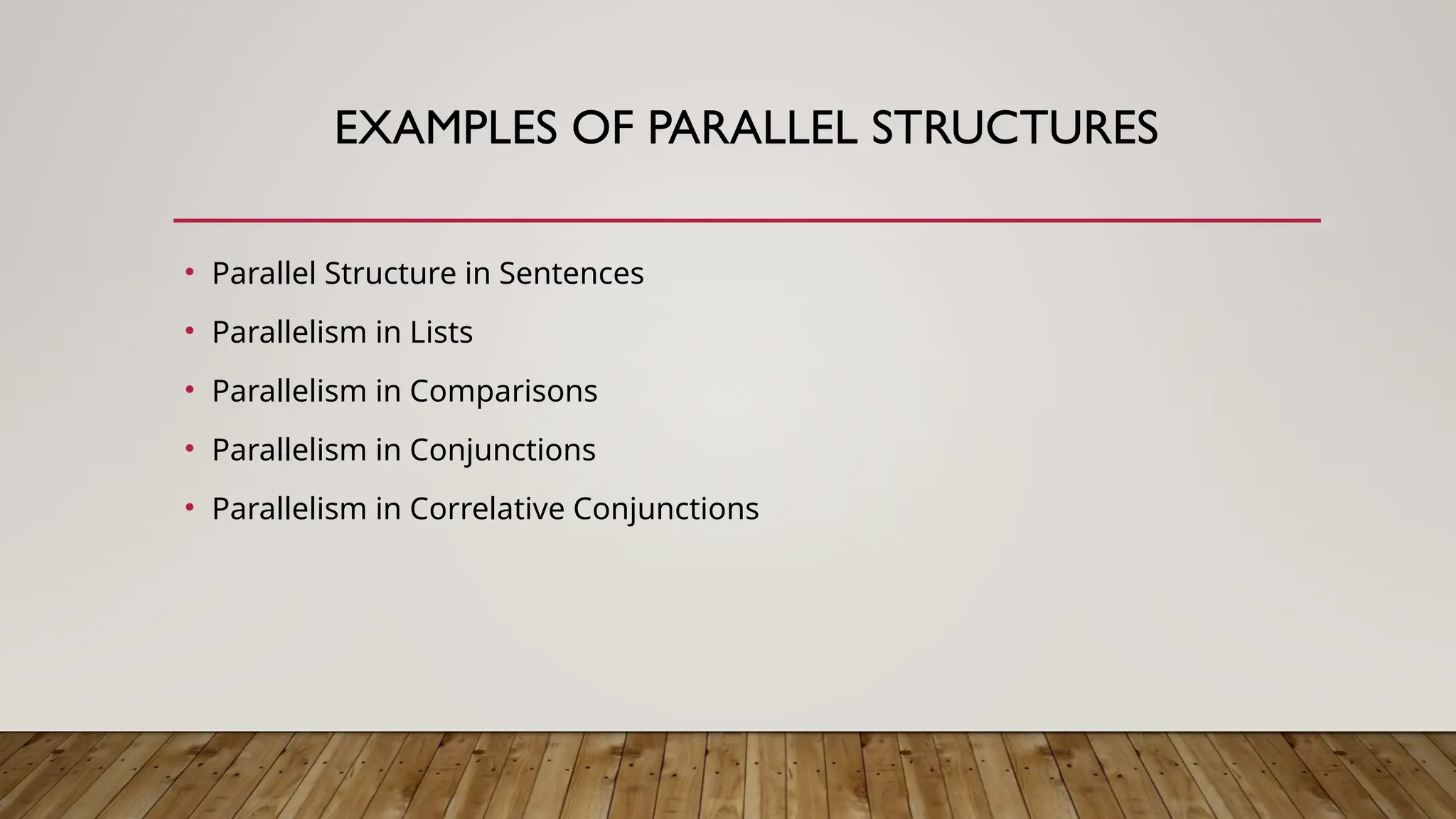 EXAMPLES OF PARALLEL STRUCTURES

• Parallel Structure in Sentences
• Parallelism in Lists
• Parallelism in Comparisons
• Parallelism in Conjunctions
• Parallelism in Correlative Conjunctions